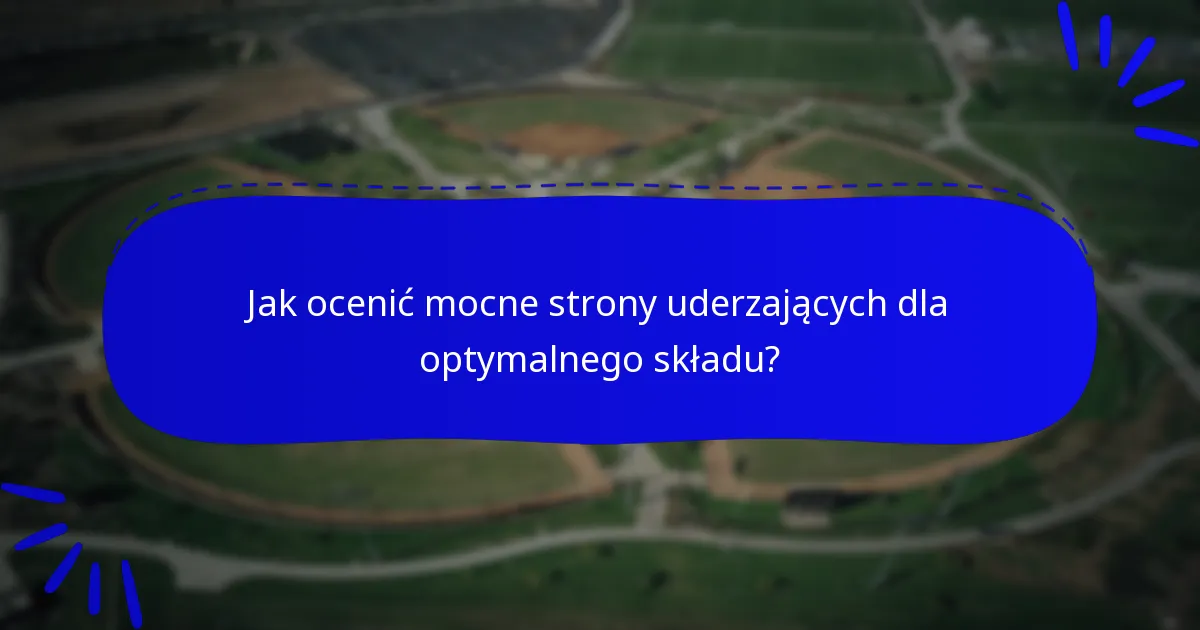 Jak ocenić mocne strony uderzających dla optymalnego składu?